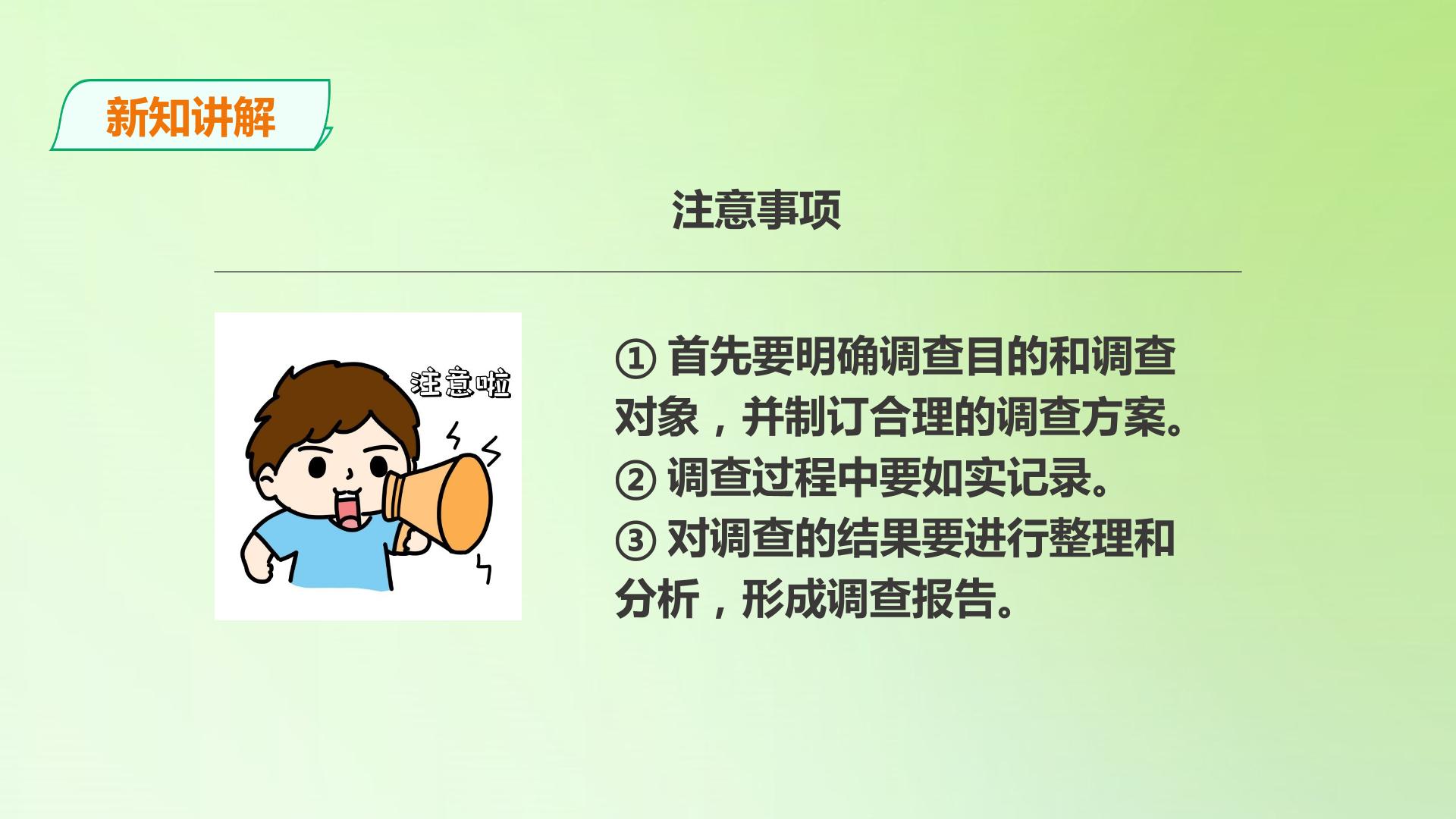 新知讲解

注意事项

注意啦

①首先要明确调查目的和调查对象，并制订合理的调查方案。
②调查过程中要如实记录。
③对调查的结果要进行整理和分析，形成调查报告。